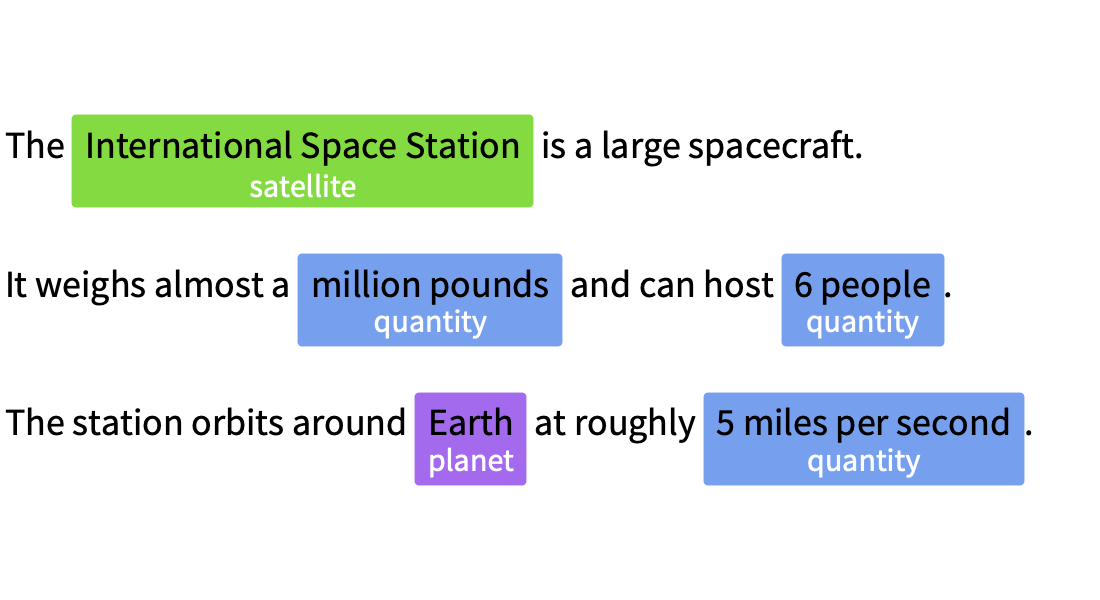 The International Space Station satellite is a large spacecraft.

It weighs almost a million pounds quantity and can host 6 people quantity.

The station orbits around Earth planet at roughly 5 miles per second quantity.